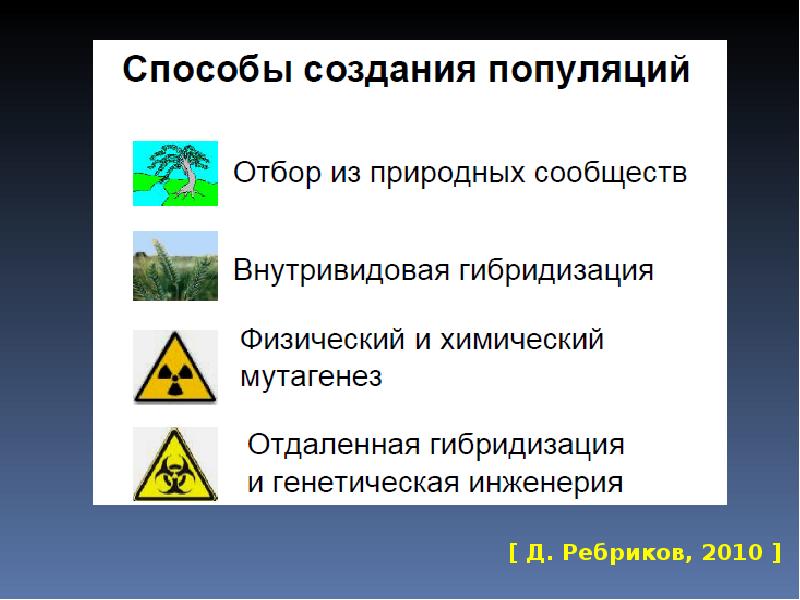 Способы создания популяций

Отбор из природных сообществ

Внутривидовая гибридизация

Физический и химический мутагенез

Отдаленная гибридизация и генетическая инженерия

[ Д. Ребриков, 2010 ]